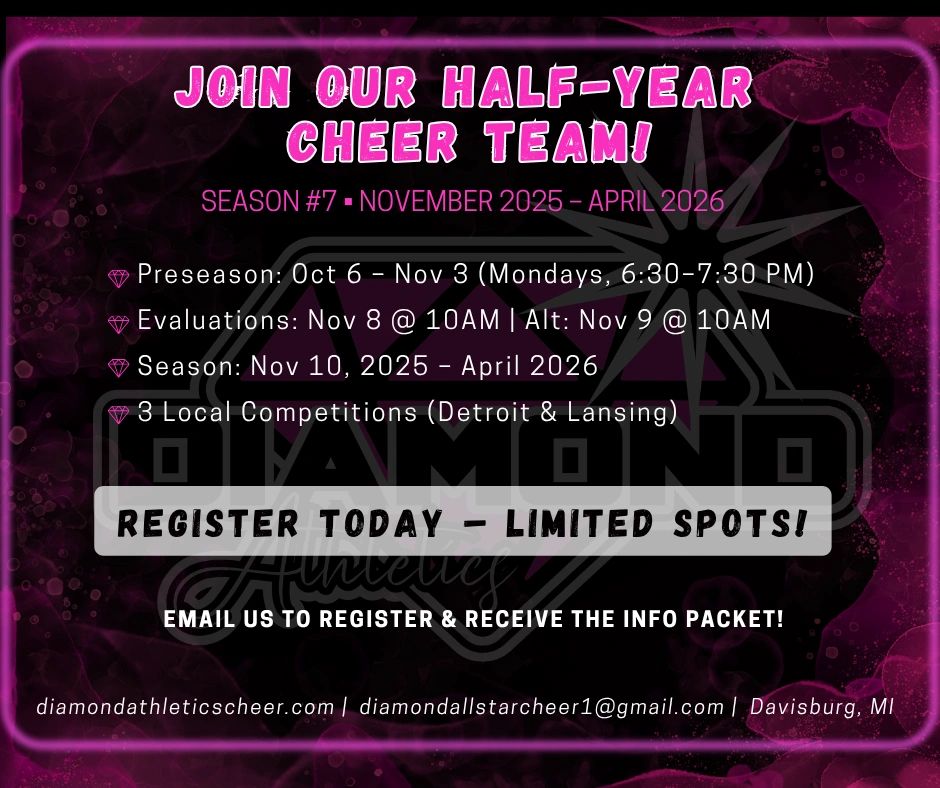 JOIN OUR HALF-YEAR CHEER TEAM!

SEASON #7 ▪ NOVEMBER 2025 – APRIL 2026

Preseason: Oct 6 – Nov 3 (Mondays, 6:30–7:30 PM)

Evaluations: Nov 8 @ 10AM | Alt: Nov 9 @ 10AM

Season: Nov 10, 2025 – April 2026

3 Local Competitions (Detroit & Lansing)

DIAMOND Athletics

REGISTER TODAY – LIMITED SPOTS!

EMAIL US TO REGISTER & RECEIVE THE INFO PACKET!

diamondathleticscheer.com | diamondallstarcheer1@gmail.com | Davisburg, MI